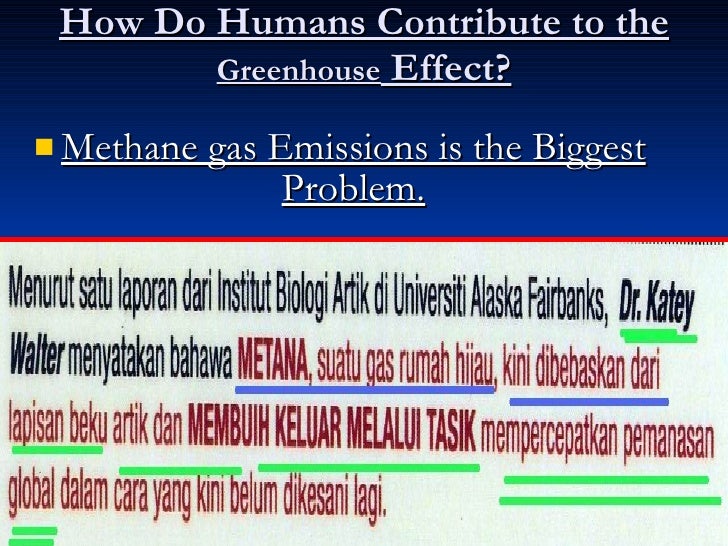 How Do Humans Contribute to the Greenhouse Effect?

Methane gas Emissions is the Biggest Problem.

Menurut satu laporan dari Institut Biologi Artik di Universiti Alaska Fairbanks, Dr. Katey Walter menyatakan bahawa METANA, suatu gas rumah hijau, kini dibebaskan dari lapisan beku artik dan MEMBUIH KELUAR MELALUI TASIK mempercepatkan pemanasan global dalam cara yang kini belum dikesani lagi.